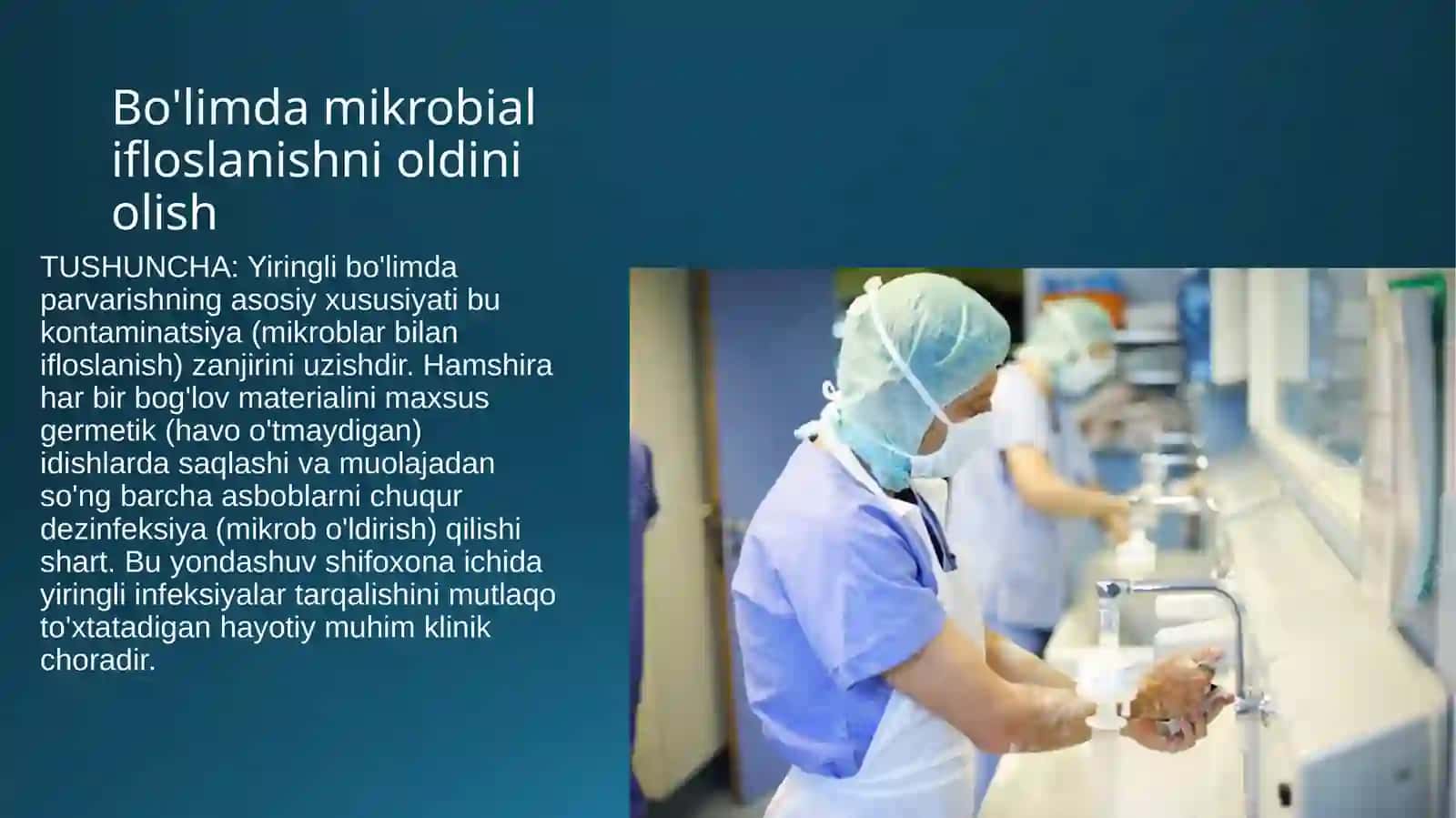 Bo'limda mikrobial ifloslanishni oldini olish

TUSHUNCHA: Yiringli bo'limda parvarishning asosiy xususiyati bu kontaminatsiya (mikroblar bilan ifloslanish) zanjirini uzishdir. Hamshira har bir bog'lov materialini maxsus germetik (havo o'tmaydigan) idishlarda saqlashi va muolajadan so'ng barcha asboblarni chuqur dezinfeksiya (mikrob o'ldirish) qilishi shart. Bu yondashuv shifoxona ichida yiringli infeksiyalar tarqalishini mutlaqo to'xtatadigan hayotiy muhim klinik choradir.